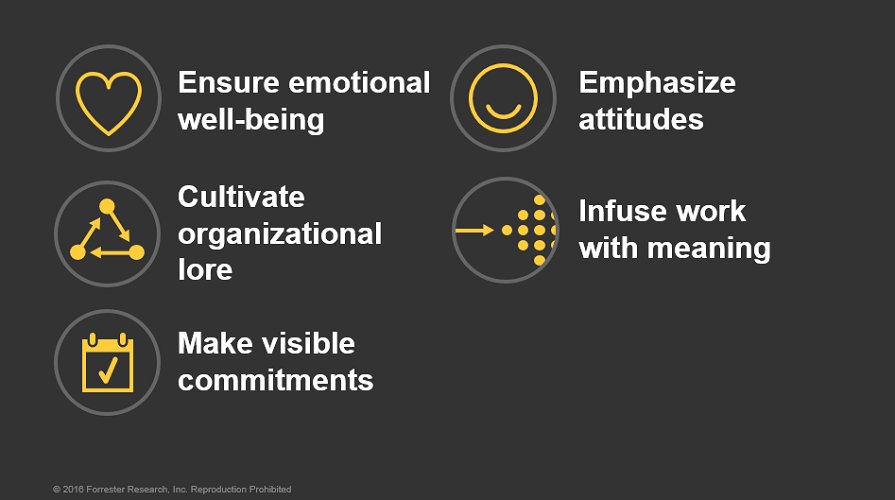 Ensure emotional well-being

Cultivate organizational lore

Make visible commitments

Emphasize attitudes

Infuse work with meaning

© 2016 Forrester Research, Inc. Reproduction Prohibited